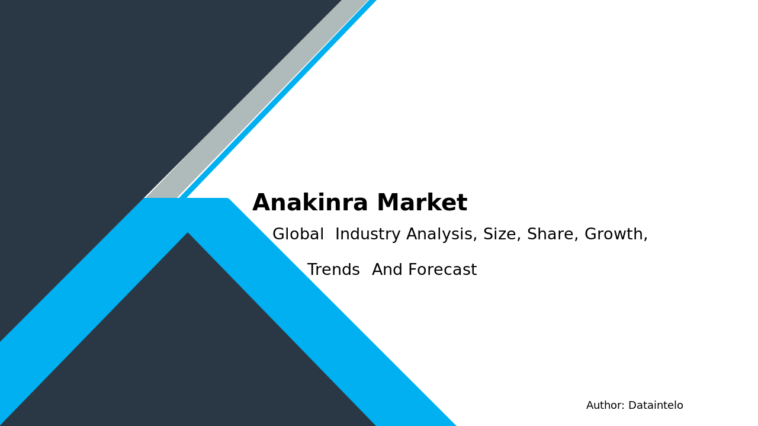 Anakinra Market

Global Industry Analysis, Size, Share, Growth, Trends And Forecast

Author: Dataintelo